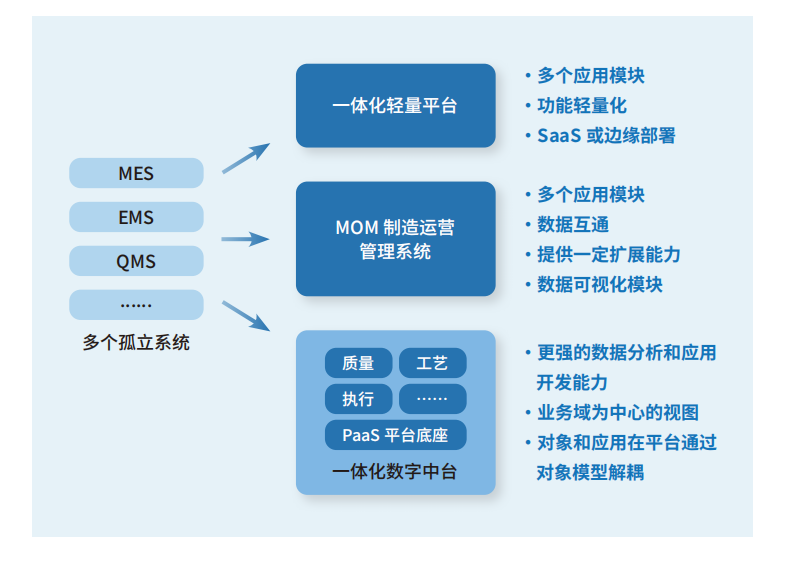 MES
EMS
QMS
……
多个孤立系统

一体化轻量平台

• 多个应用模块
• 功能轻量化
• SaaS 或边缘部署

MOM 制造运营管理系统

• 多个应用模块
• 数据互通
• 提供一定扩展能力
• 数据可视化模块

质量
工艺
执行
……
PaaS 平台底座
一体化数字中台

• 更强的数据分析和应用开发能力
• 业务域为中心的视图
• 对象和应用在平台通过对象模型解耦